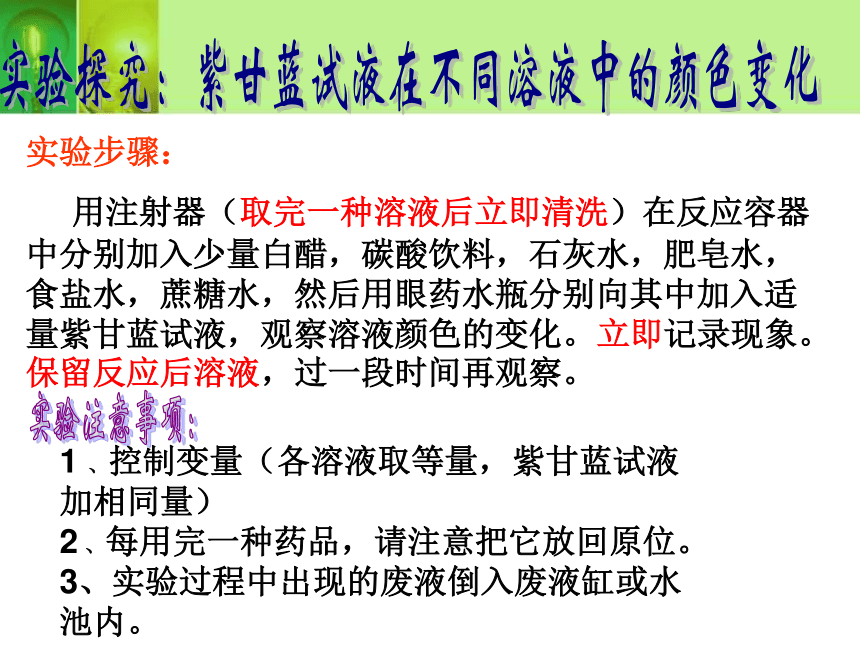 实验探究：紫甘蓝试液在不同溶液中的颜色变化

实验步骤：

用注射器（取完一种溶液后立即清洗）在反应容器中分别加入少量白醋，碳酸饮料，石灰水，肥皂水，食盐水，蔗糖水，然后用眼药水瓶分别向其中加入适量紫甘蓝试液，观察溶液颜色的变化。立即记录现象。保留反应后溶液，过一段时间再观察。

实验注意事项：

1、控制变量（各溶液取等量，紫甘蓝试液加相同量）
2、每用完一种药品，请注意把它放回原位。
3、实验过程中出现的废液倒入废液缸或水池内。